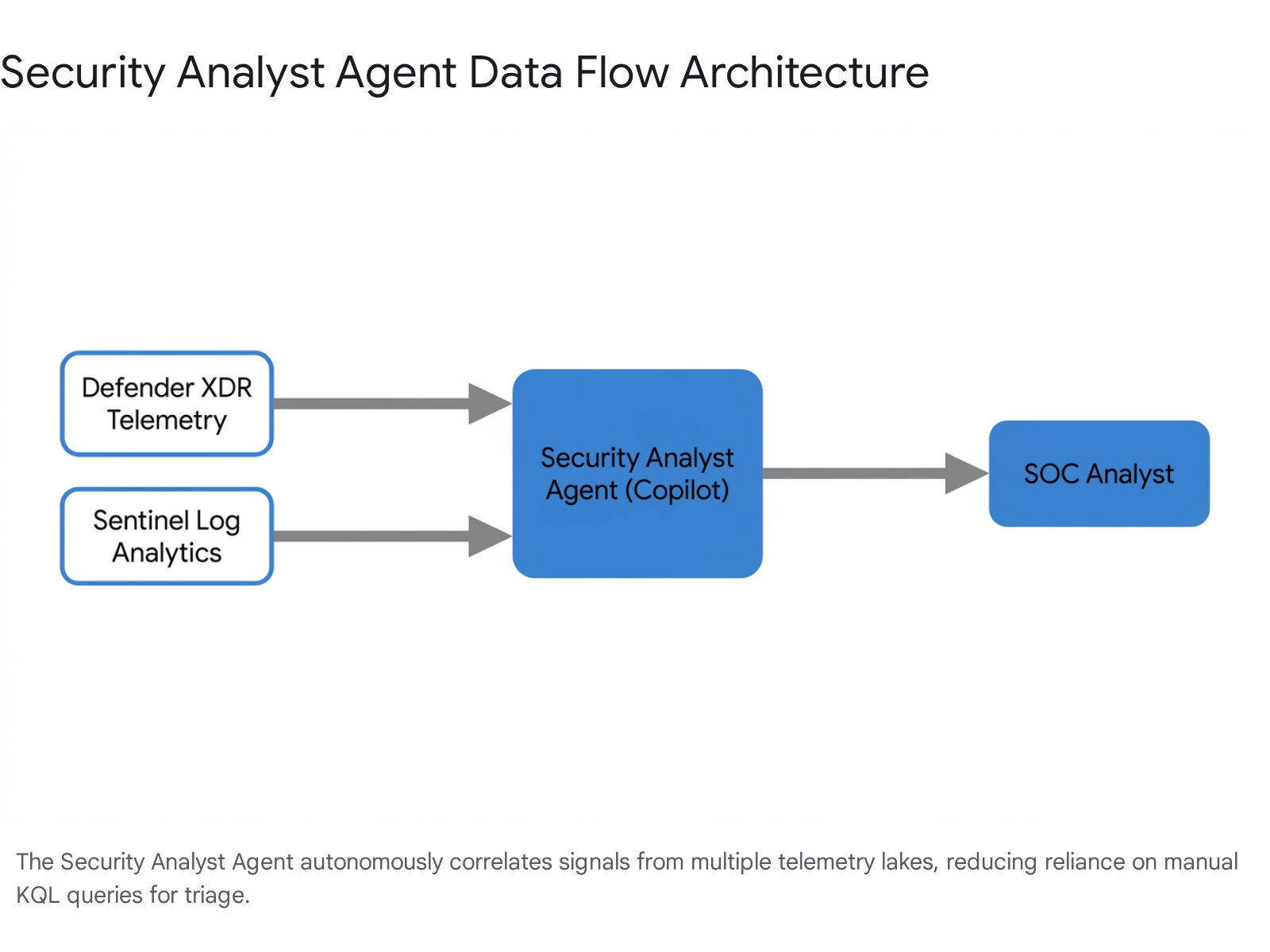 Security Analyst Agent Data Flow Architecture

Defender XDR Telemetry

Sentinel Log Analytics

Security Analyst Agent (Copilot)

SOC Analyst

The Security Analyst Agent autonomously correlates signals from multiple telemetry lakes, reducing reliance on manual KQL queries for triage.